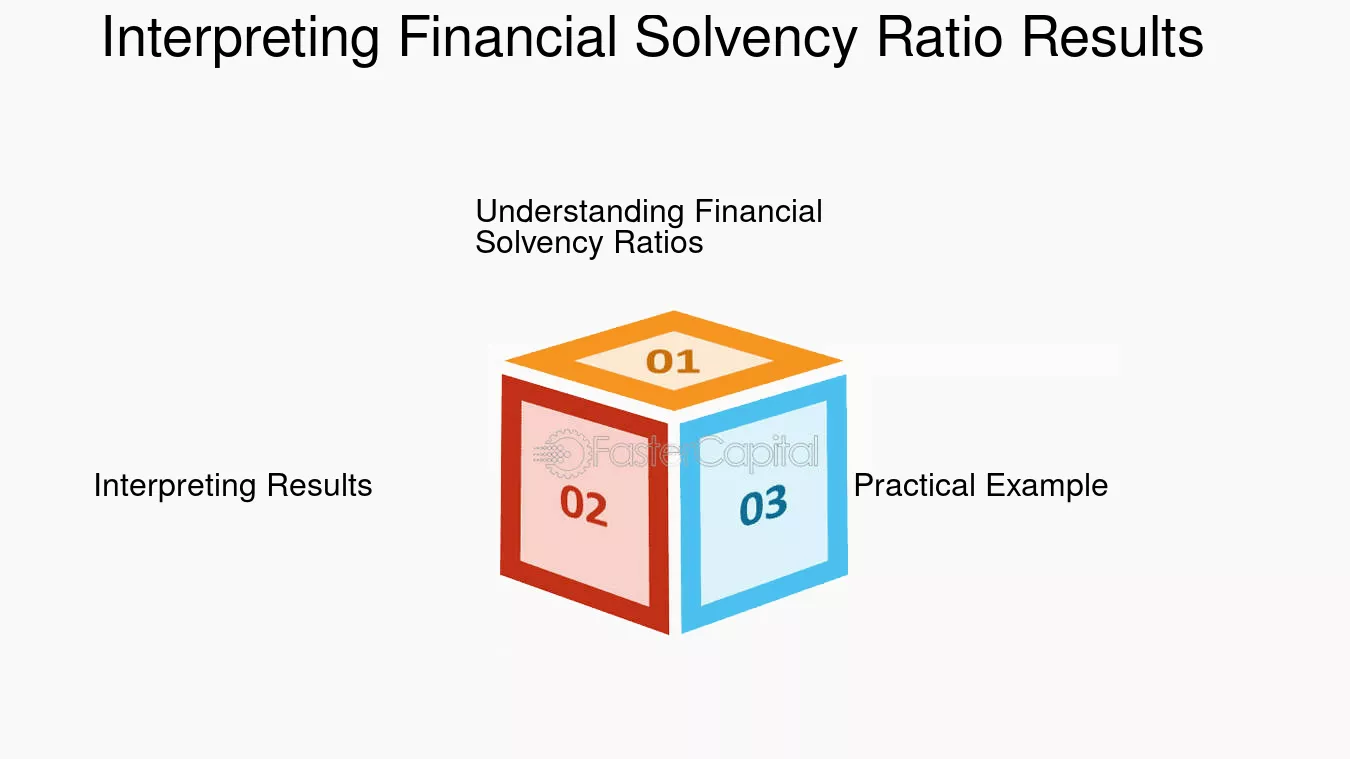 Interpreting Financial Solvency Ratio Results

Understanding Financial Solvency Ratios

01

FasterCapital

Interpreting Results

02

03

Practical Example